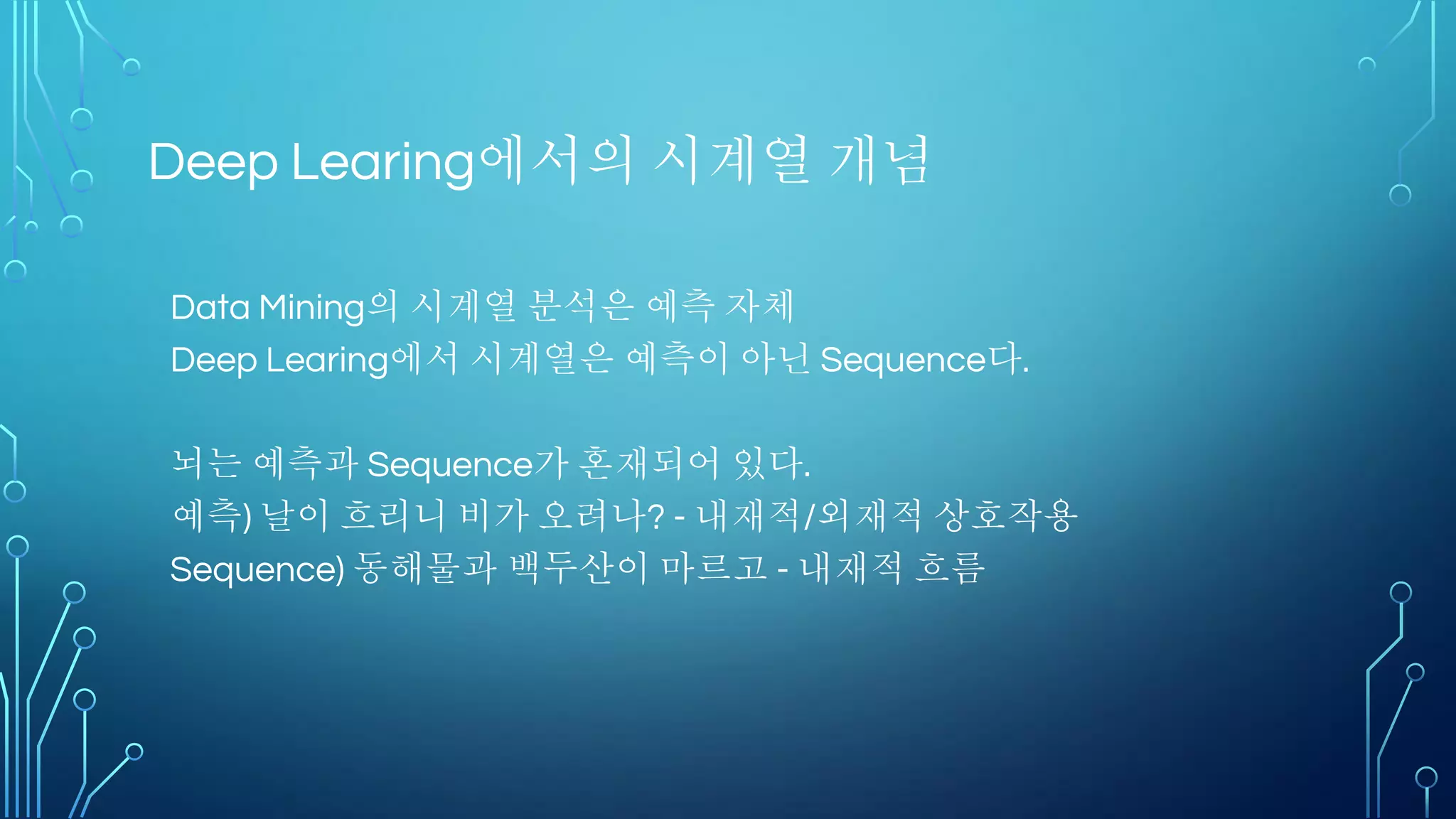 Deep Learing에서의 시계열 개념

Data Mining의 시계열 분석은 예측 자체
Deep Learing에서 시계열은 예측이 아닌 Sequence다.

뇌는 예측과 Sequence가 혼재되어 있다.
예측) 날이 흐리니 비가 오려나? - 내재적/외재적 상호작용
Sequence) 동해물과 백두산이 마르고 - 내재적 흐름